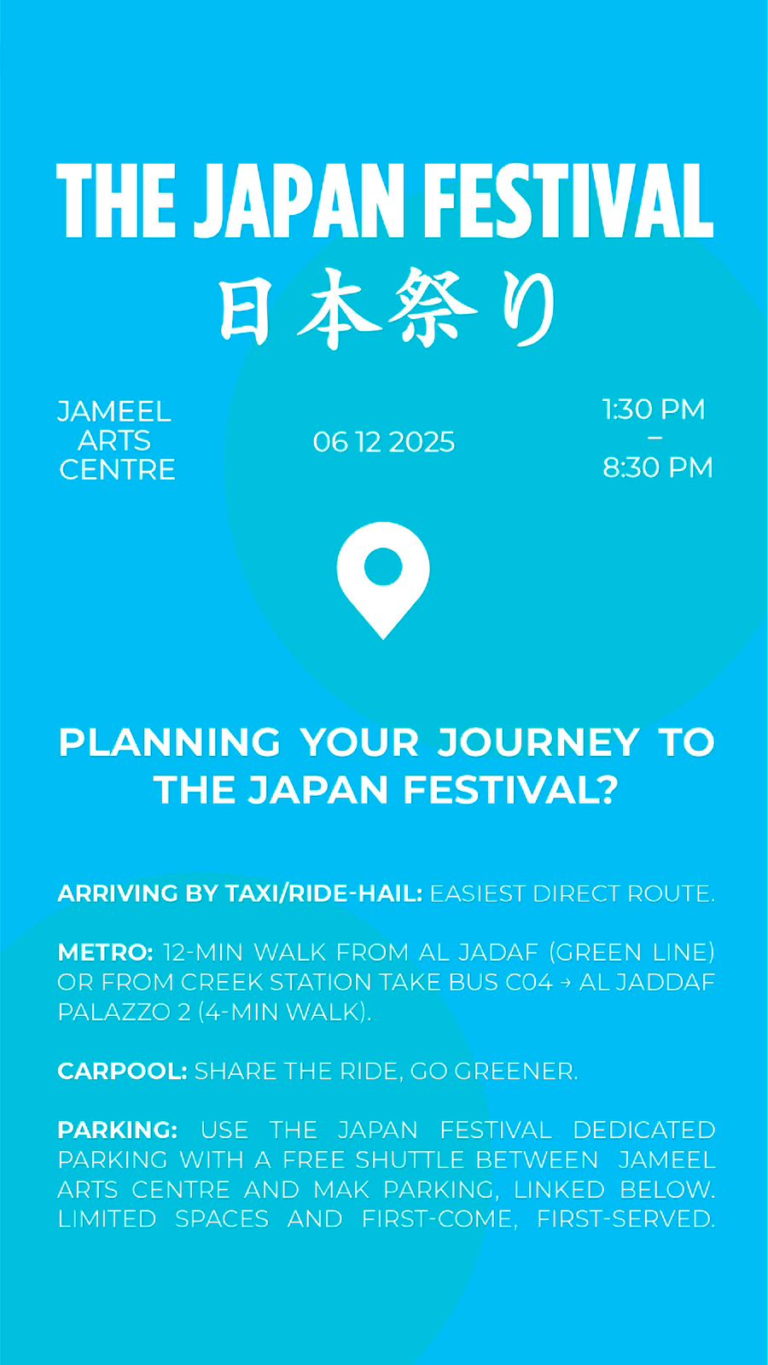 THE JAPAN FESTIVAL
日本祭り

JAMEEL ARTS CENTRE

06 12 2025

1:30 PM – 8:30 PM

PLANNING YOUR JOURNEY TO THE JAPAN FESTIVAL?

ARRIVING BY TAXI/RIDE-HAIL: EASIEST DIRECT ROUTE.

METRO: 12-MIN WALK FROM AL JADAF (GREEN LINE) OR FROM CREEK STATION TAKE BUS C04 → AL JADDAF PALAZZO 2 (4-MIN WALK).

CARPOOL: SHARE THE RIDE, GO GREENER.

PARKING: USE THE JAPAN FESTIVAL DEDICATED PARKING WITH A FREE SHUTTLE BETWEEN JAMEEL ARTS CENTRE AND MAK PARKING, LINKED BELOW. LIMITED SPACES AND FIRST-COME, FIRST-SERVED.